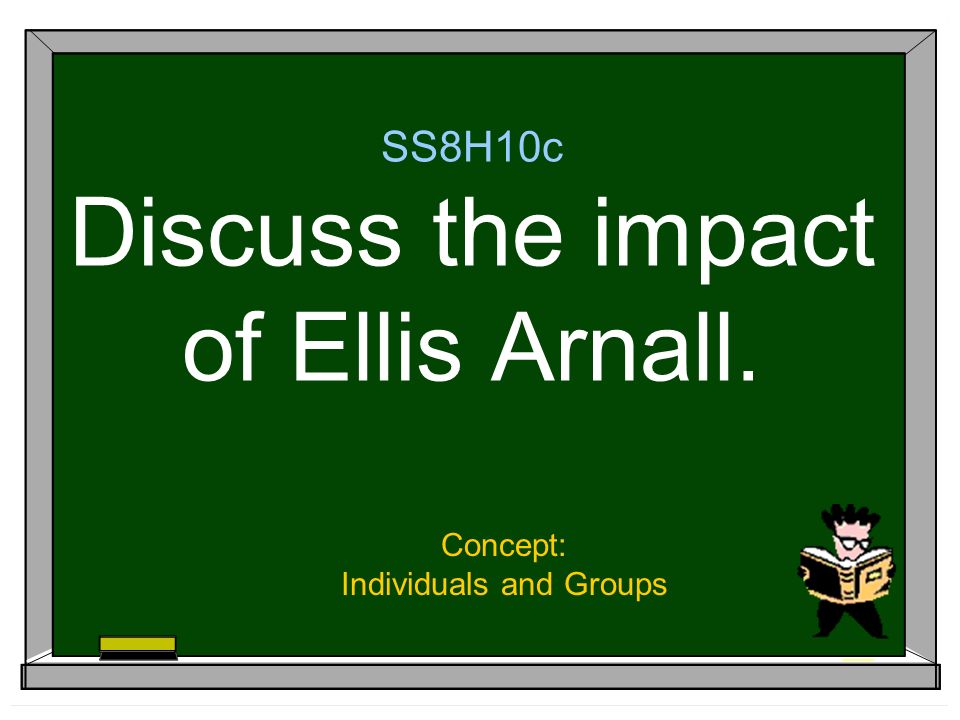 SS8H10c

Discuss the impact of Ellis Arnall.

Concept:
Individuals and Groups